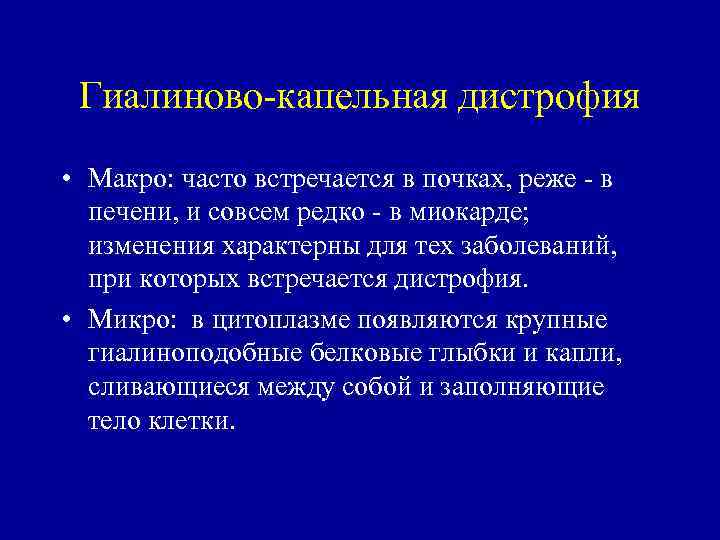 Гиалиново-капельная дистрофия

• Макро: часто встречается в почках, реже - в печени, и совсем редко - в миокарде; изменения характерны для тех заболеваний, при которых встречается дистрофия.

• Микро: в цитоплазме появляются крупные гиалиноподобные белковые глыбки и капли, сливающиеся между собой и заполняющие тело клетки.